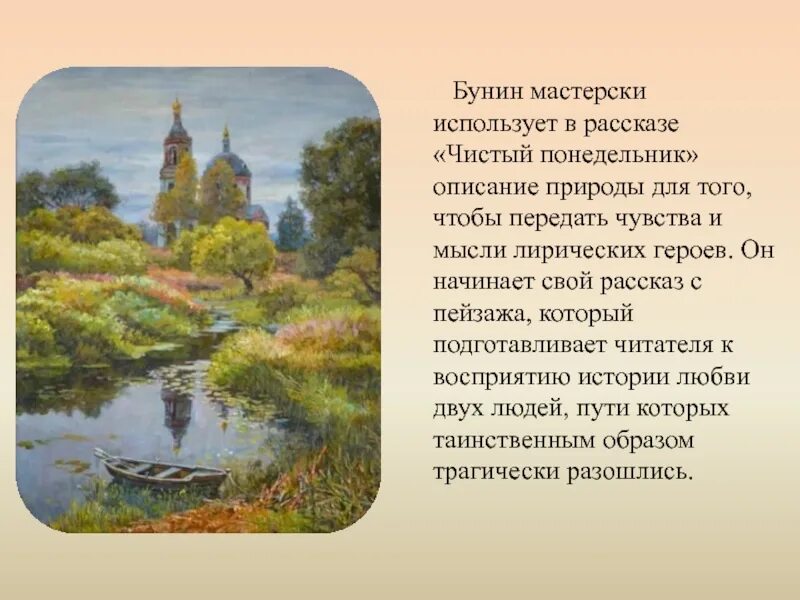 Бунин мастерски использует в рассказе «Чистый понедельник» описание природы для того, чтобы передать чувства и мысли лирических героев. Он начинает свой рассказ с пейзажа, который подготавливает читателя к восприятию истории любви двух людей, пути которых таинственным образом трагически разошлись.